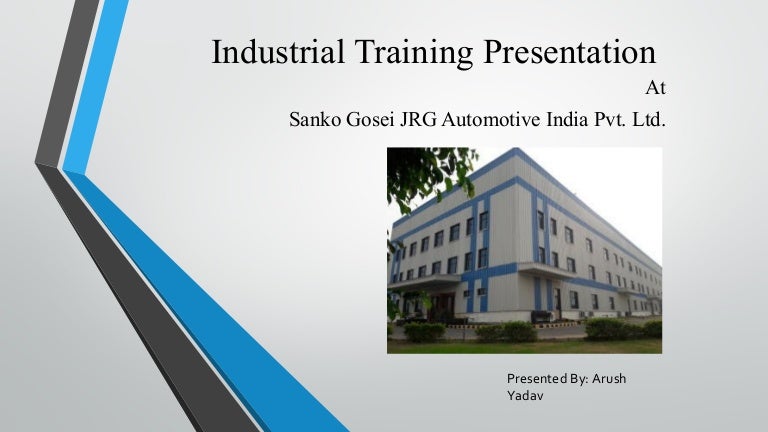 Industrial Training Presentation
At
Sanko Gosei JRG Automotive India Pvt. Ltd.

Presented By: Arush Yadav